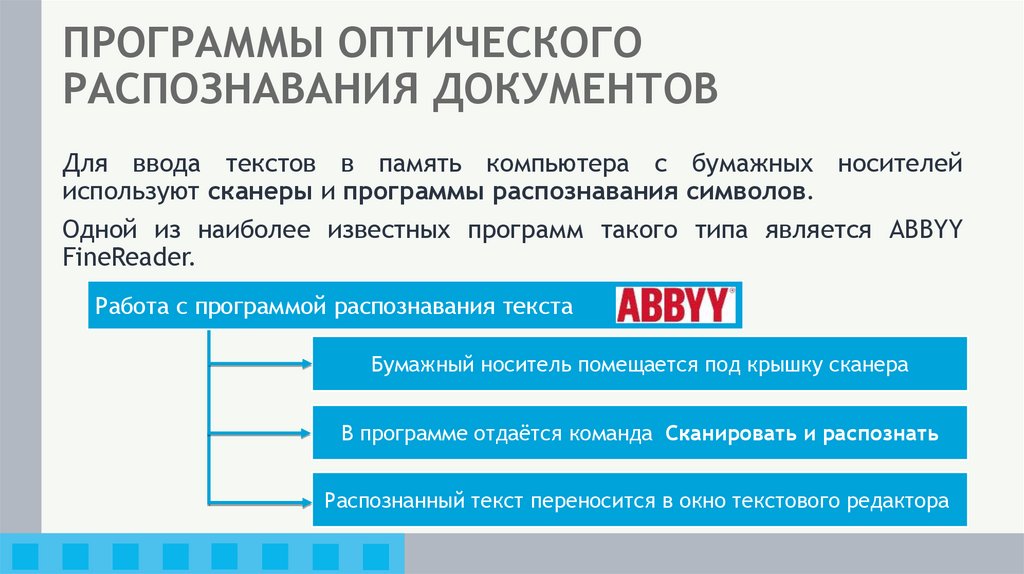 ПРОГРАММЫ ОПТИЧЕСКОГО РАСПОЗНАВАНИЯ ДОКУМЕНТОВ

Для ввода текстов в память компьютера с бумажных носителей используют сканеры и программы распознавания символов.

Одной из наиболее известных программ такого типа является ABBYY FineReader.

Работа с программой распознавания текста ABBYY

Бумажный носитель помещается под крышку сканера

В программе отдаётся команда Сканировать и распознать

Распознанный текст переносится в окно текстового редактора